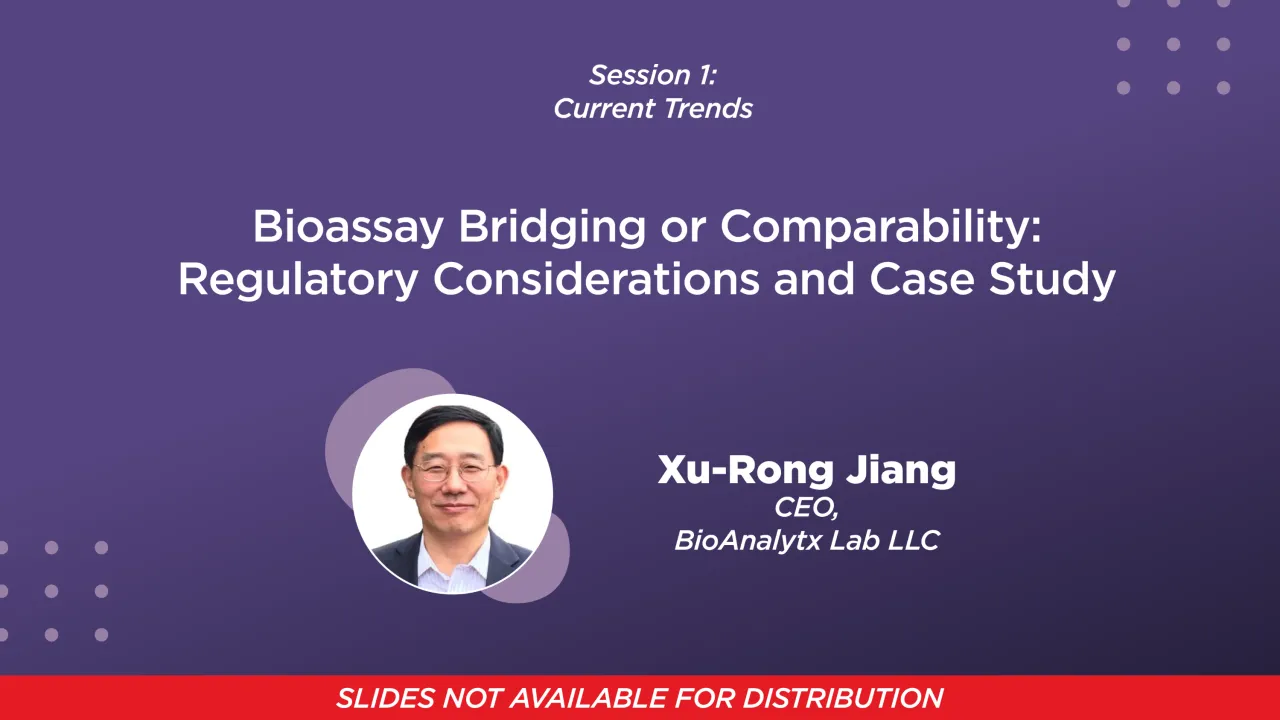 Session 1:
Current Trends

Bioassay Bridging or Comparability: Regulatory Considerations and Case Study

Xu-Rong Jiang
CEO,
BioAnalytx Lab LLC

SLIDES NOT AVAILABLE FOR DISTRIBUTION